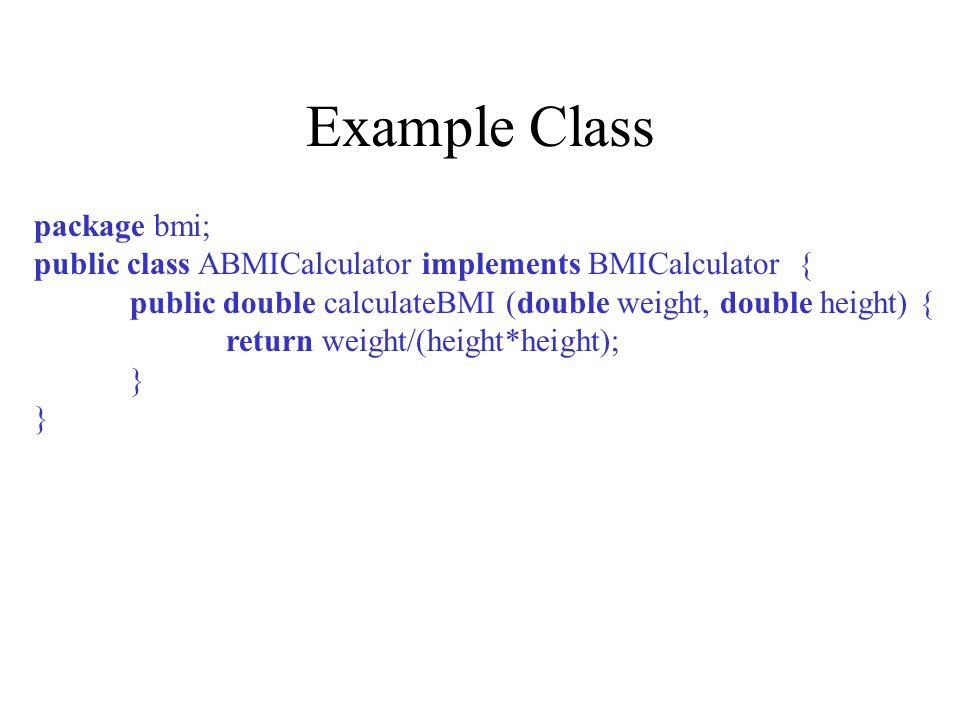 Example Class

package bmi;
public class ABMICalculator implements BMICalculator {
public double calculateBMI (double weight, double height) {
return weight/(height*height);
}
}